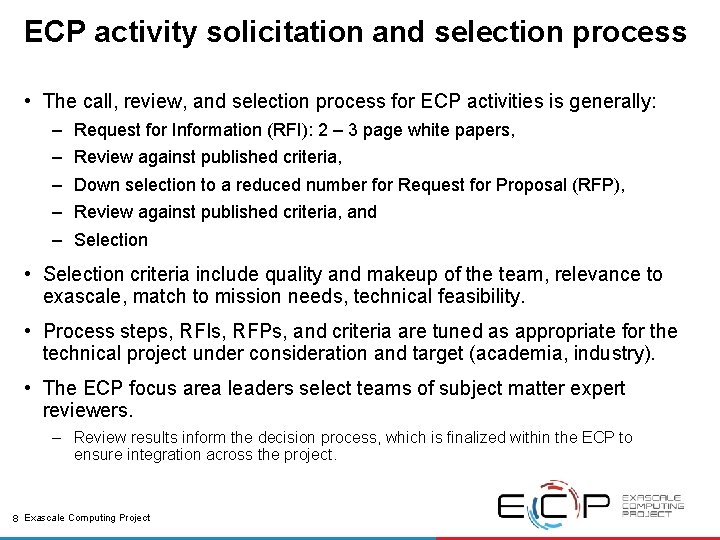 ECP activity solicitation and selection process

• The call, review, and selection process for ECP activities is generally:
– Request for Information (RFI): 2 – 3 page white papers,
– Review against published criteria,
– Down selection to a reduced number for Request for Proposal (RFP),
– Review against published criteria, and
– Selection

• Selection criteria include quality and makeup of the team, relevance to exascale, match to mission needs, technical feasibility.

• Process steps, RFIs, RFPs, and criteria are tuned as appropriate for the technical project under consideration and target (academia, industry).

• The ECP focus area leaders select teams of subject matter expert reviewers.
– Review results inform the decision process, which is finalized within the ECP to ensure integration across the project.

8 Exascale Computing Project

ECP EXASCALE COMPUTING PROJECT